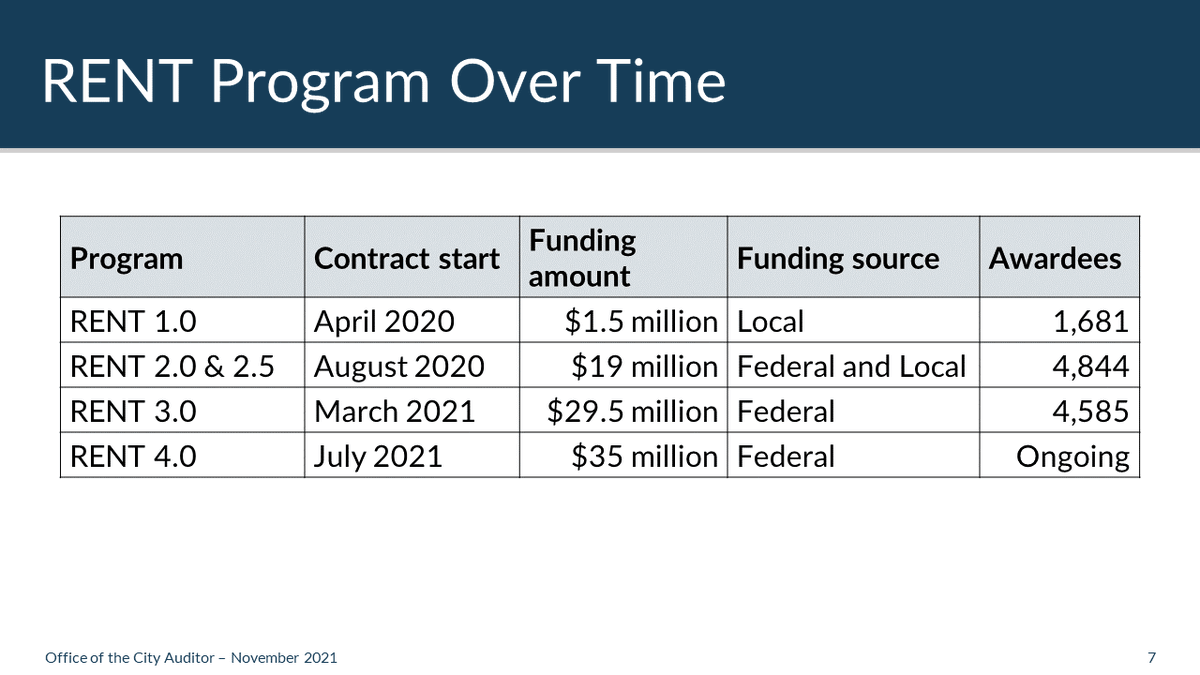 RENT Program Over Time

| Program | Contract start | Funding amount | Funding source | Awardees |
|---|---|---|---|---|
| RENT 1.0 | April 2020 | \$1.5 million | Local | 1,681 |
| RENT 2.0 & 2.5 | August 2020 | \$19 million | Federal and Local | 4,844 |
| RENT 3.0 | March 2021 | \$29.5 million | Federal | 4,585 |
| RENT 4.0 | July 2021 | \$35 million | Federal | Ongoing |

Office of the City Auditor – November 2021

7